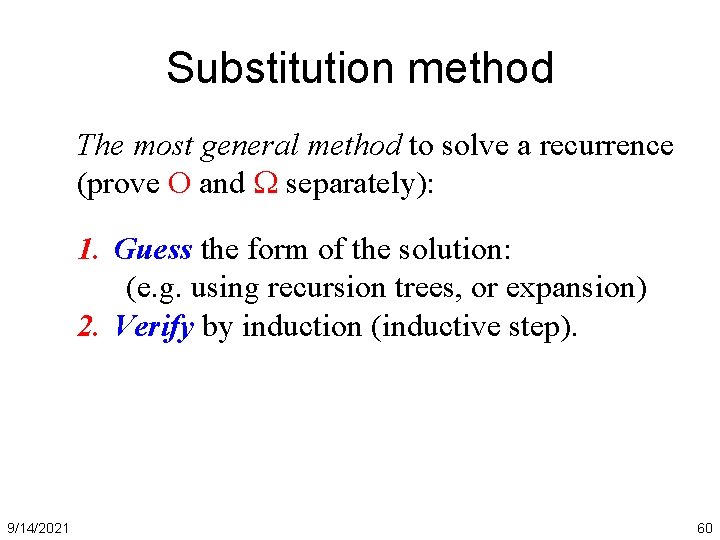 Substitution method

The most general method to solve a recurrence (prove $O$ and $\Omega$ separately):

1. Guess the form of the solution:
(e.g. using recursion trees, or expansion)
2. Verify by induction (inductive step).

9/14/2021

60